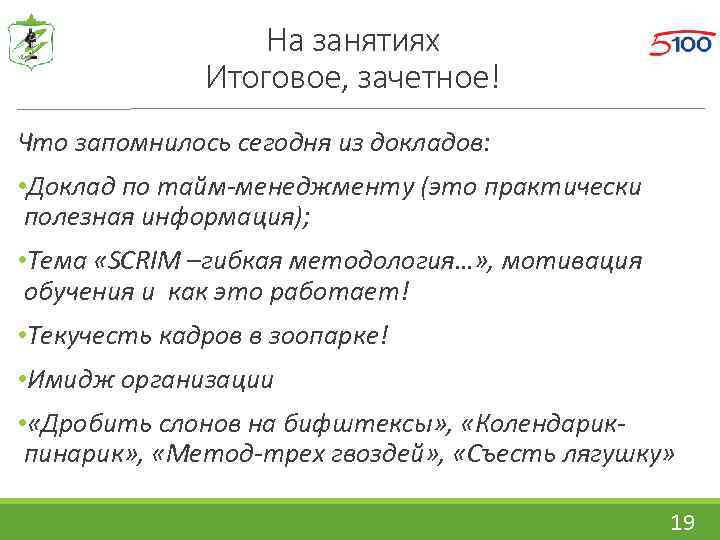 5100

На занятиях
Итоговое, зачетное!

Что запомнилось сегодня из докладов:

•Доклад по тайм-менеджменту (это практически полезная информация);

•Тема «SCRIM –гибкая методология…», мотивация обучения и как это работает!

•Текучесть кадров в зоопарке!

•Имидж организации

•«Дробить слонов на бифштексы», «Колендарик-пинарик», «Метод-трех гвоздей», «Съесть лягушку»

19